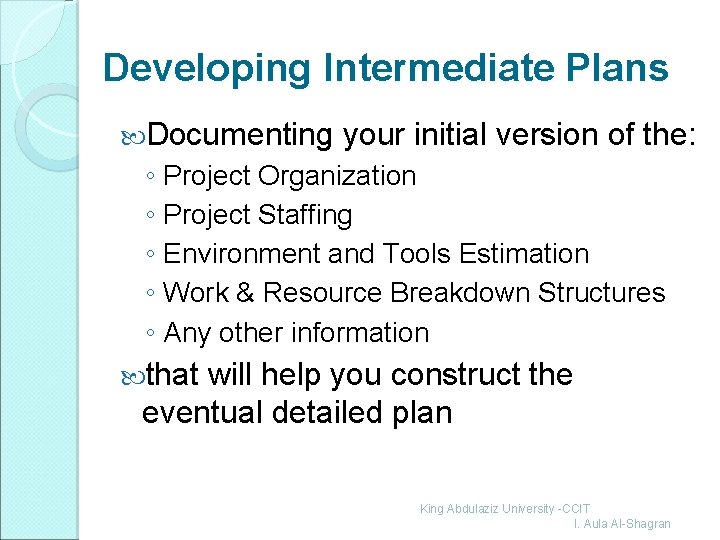 Developing Intermediate Plans

Documenting your initial version of the:
◦ Project Organization
◦ Project Staffing
◦ Environment and Tools Estimation
◦ Work & Resource Breakdown Structures
◦ Any other information

that will help you construct the eventual detailed plan

King Abdulaziz University -CCIT
I. Aula Al-Shagran